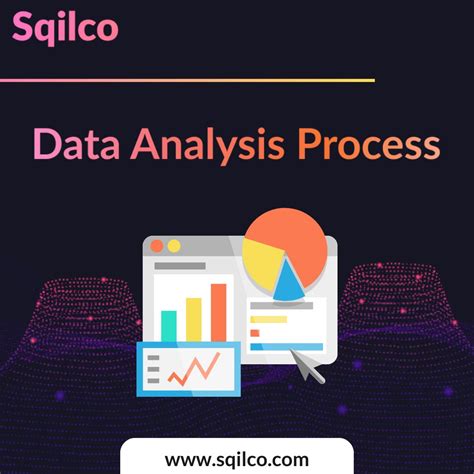 Sqilco

Data Analysis Process

www.sqilco.com